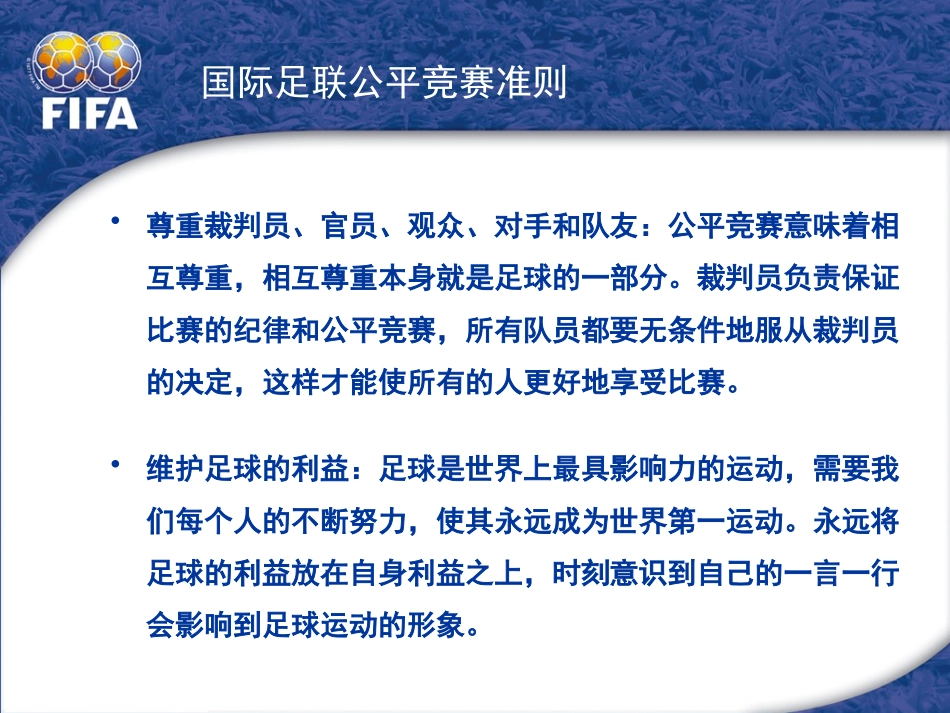 FIFA

国际足联公平竞赛准则

• 尊重裁判员、官员、观众、对手和队友：公平竞赛意味着相互尊重，相互尊重本身就是足球的一部分。裁判员负责保证比赛的纪律和公平竞赛，所有队员都要无条件地服从裁判员的决定，这样才能使所有的人更好地享受比赛。

• 维护足球的利益：足球是世界上最具影响力的运动，需要我们每个人的不断努力，使其永远成为世界第一运动。永远将足球的利益放在自身利益之上，时刻意识到自己的一言一行会影响到足球运动的形象。